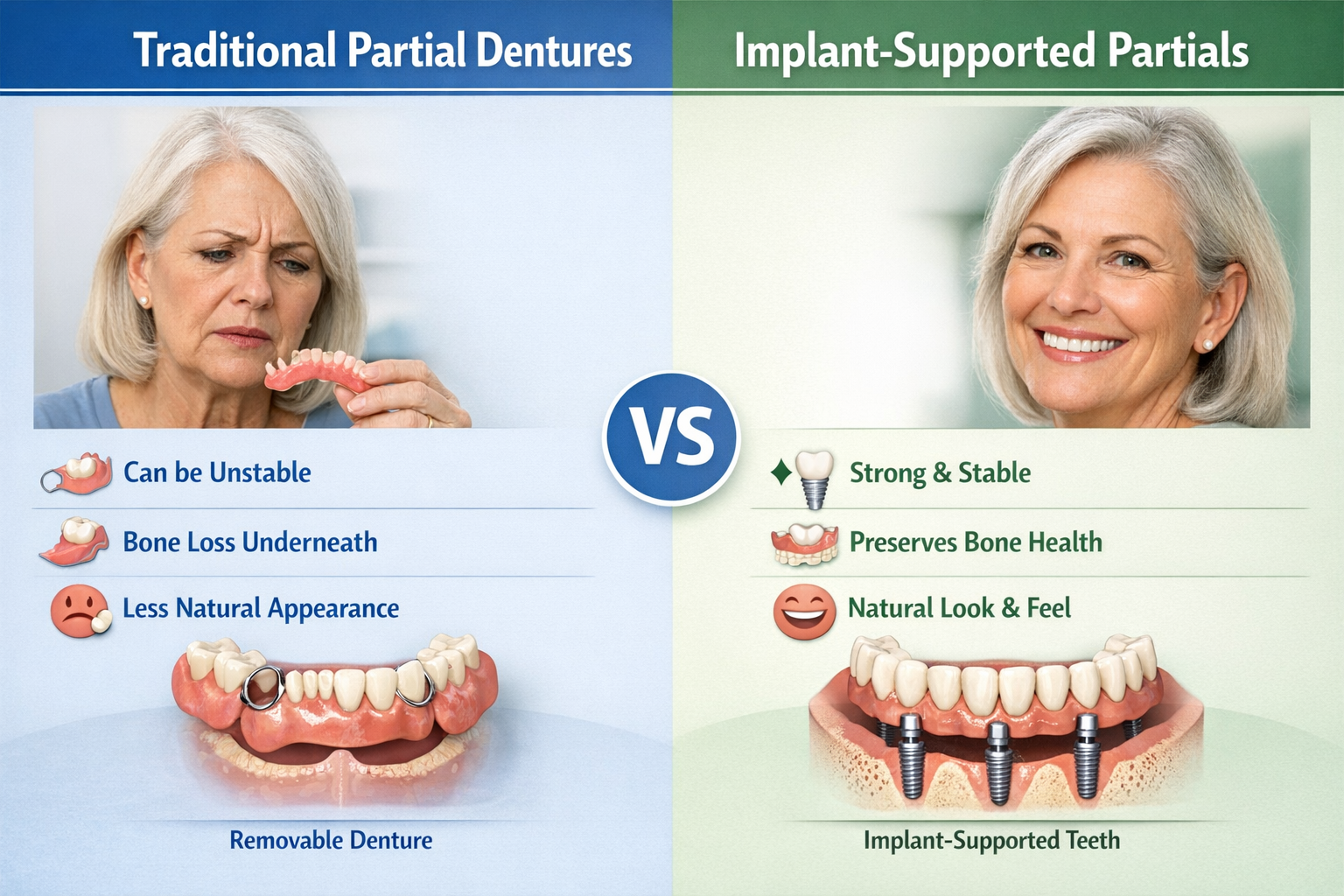 Traditional Partial Dentures

Can be Unstable

Bone Loss Underneath

Less Natural Appearance

Removable Denture

VS

Implant-Supported Partials

Strong & Stable

Preserves Bone Health

Natural Look & Feel

Implant-Supported Teeth